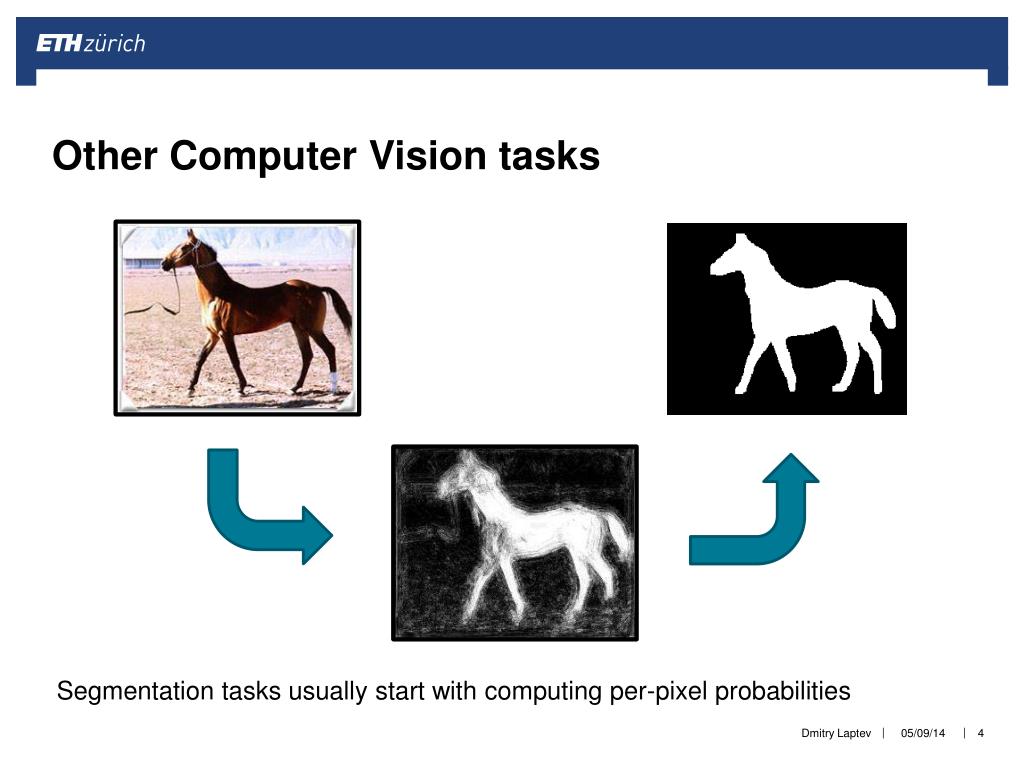 ETH zürich

Other Computer Vision tasks

Segmentation tasks usually start with computing per-pixel probabilities

Dmitry Laptev | 05/09/14 | 4